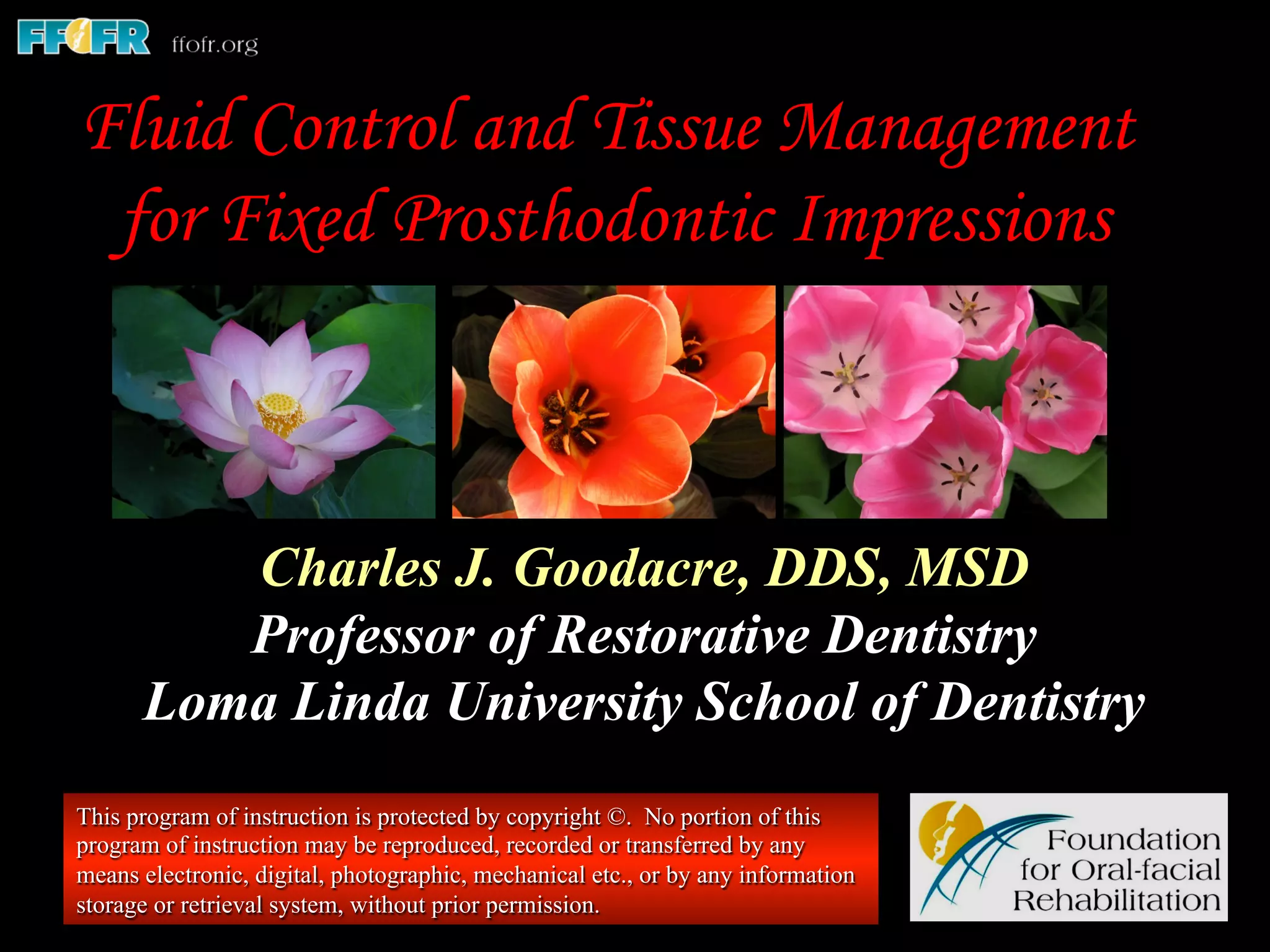 FFOFR ffofr.org

Fluid Control and Tissue Management for Fixed Prosthodontic Impressions

Charles J. Goodacre, DDS, MSD
Professor of Restorative Dentistry
Loma Linda University School of Dentistry

This program of instruction is protected by copyright ©. No portion of this program of instruction may be reproduced, recorded or transferred by any means electronic, digital, photographic, mechanical etc., or by any information storage or retrieval system, without prior permission.

Foundation for Oral-facial Rehabilitation